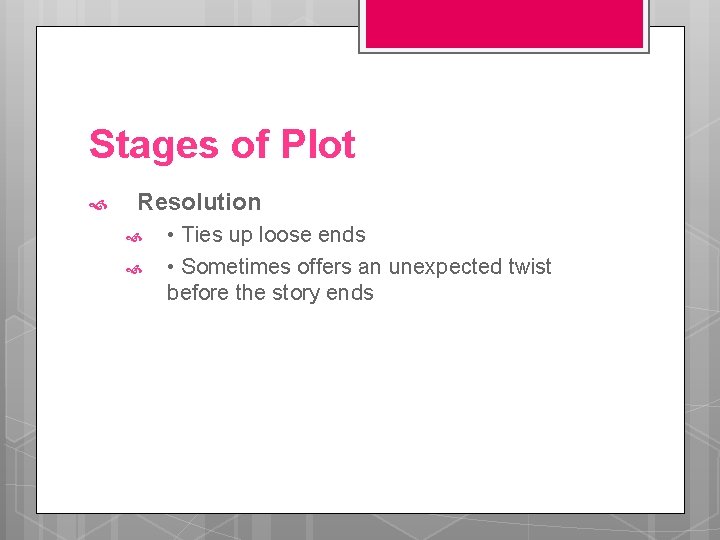 Stages of Plot

Resolution

• Ties up loose ends

• Sometimes offers an unexpected twist before the story ends